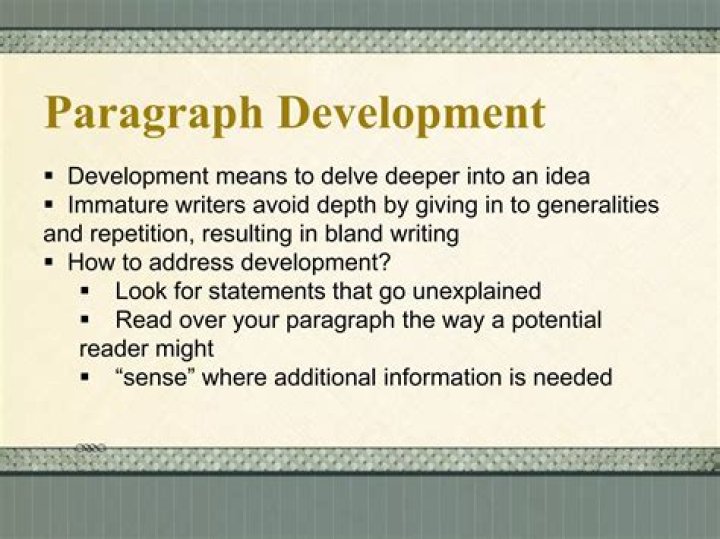 Paragraph Development

▪ Development means to delve deeper into an idea
▪ Immature writers avoid depth by giving in to generalities and repetition, resulting in bland writing
▪ How to address development?
 ▪ Look for statements that go unexplained
 ▪ Read over your paragraph the way a potential reader might
 ▪ “sense” where additional information is needed